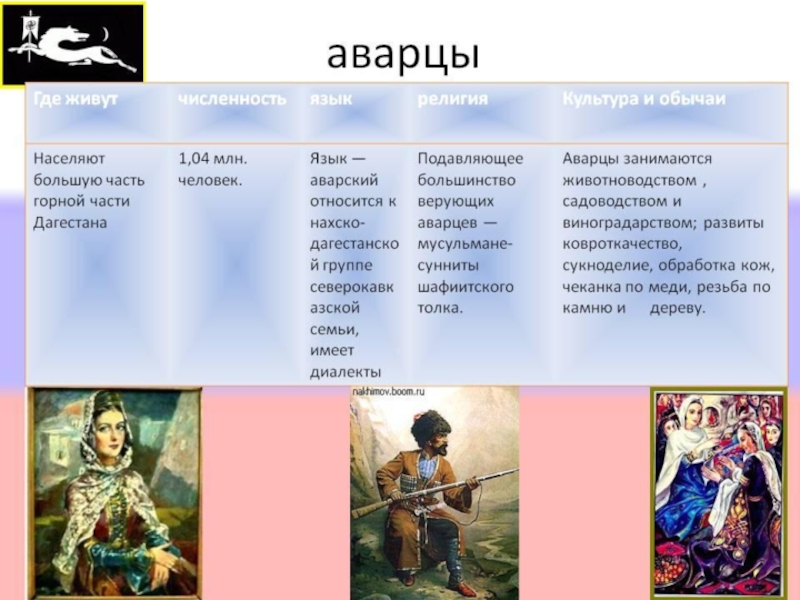 аварцы

| Где живут | численность | язык | религия | Культура и обычаи |
|---|---|---|---|---|
| Населяют большую часть горной части Дагестана | 1,04 млн. человек. | Язык — аварский относится к нахско-дагестанской группе северокавказской семьи, имеет диалекты | Подавляющее большинство верующих аварцев — мусульмане-сунниты шафиитского толка. | Аварцы занимаются животноводством , садоводством и виноградарством; развиты ковроткачество, сукноделие, обработка кож, чеканка по меди, резьба по камню и дереву. |

nakhimov.boom.ru